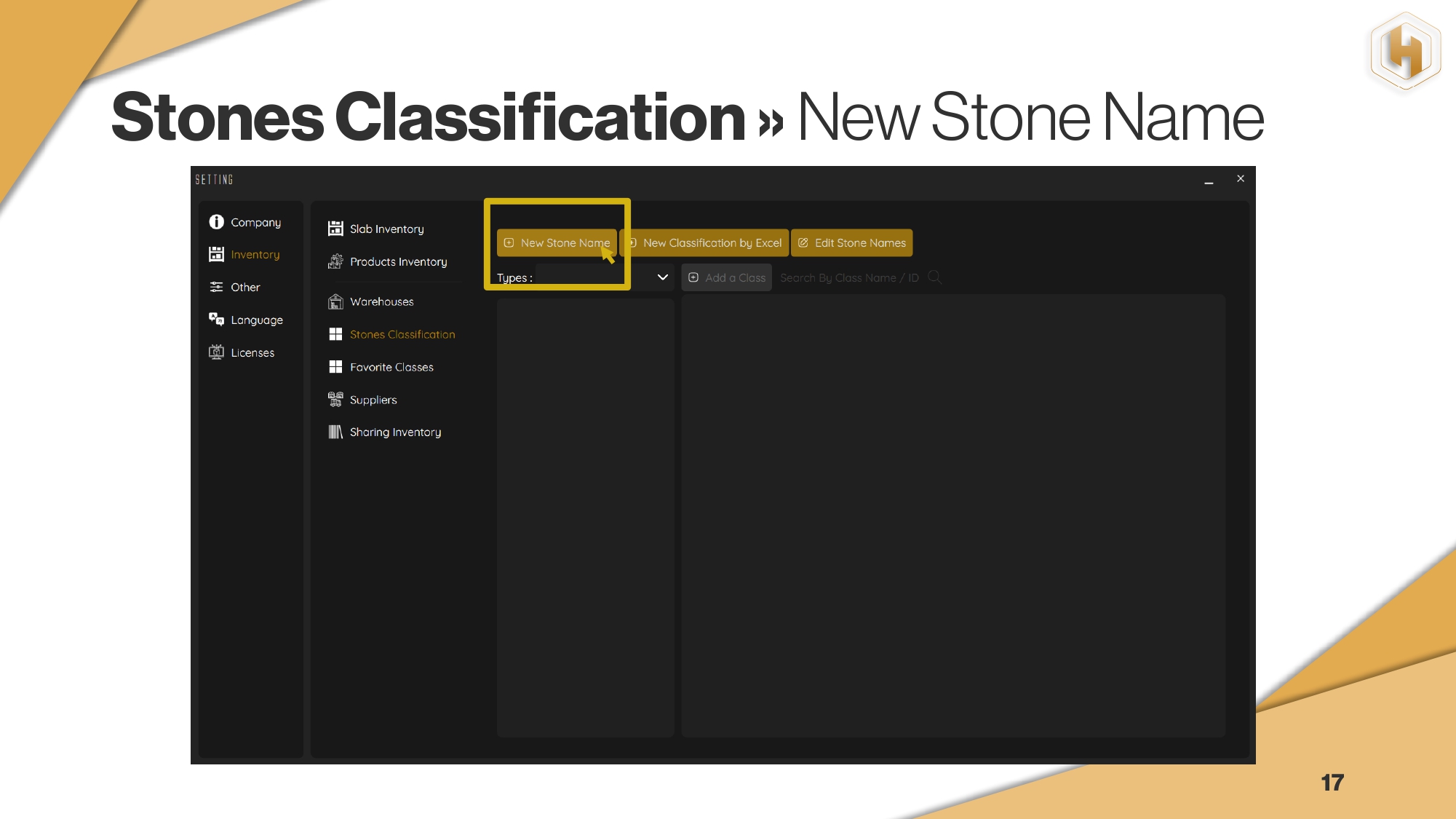 Stones Classification » New Stone Name

SETTING

Company
Inventory
Other
Language
Licenses

Slab Inventory
Products Inventory
Warehouses
Stones Classification
Favorite Classes
Suppliers
Sharing Inventory

New Stone Name
New Classification by Excel
Edit Stone Names

Types :
Add a Class
Search By Class Name / ID

17